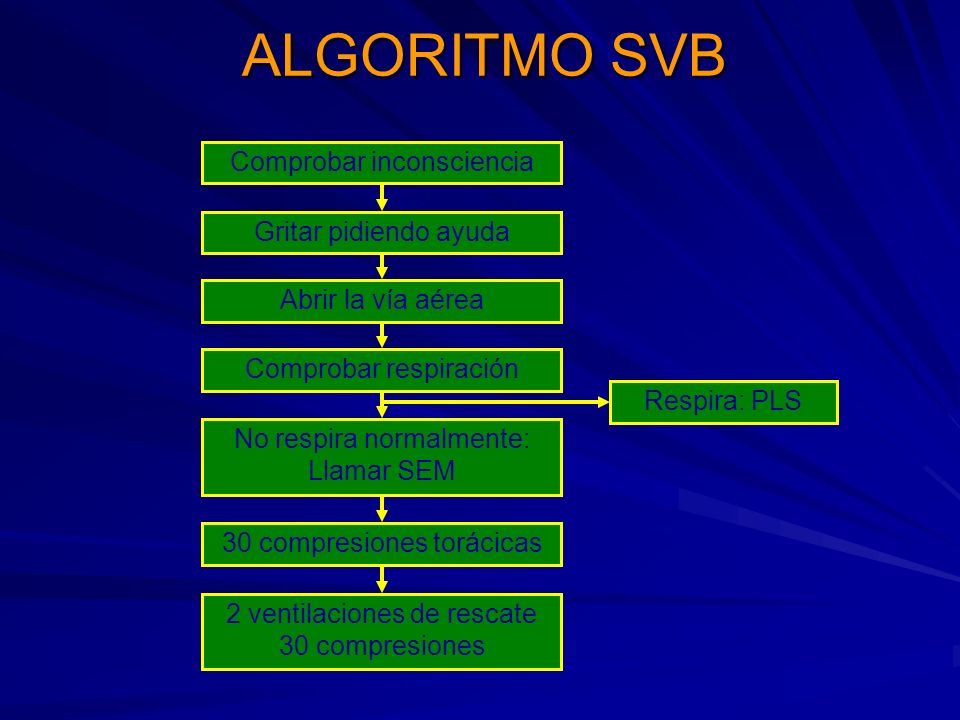 ALGORITMO SVB

Comprobar inconsciencia

Gritar pidiendo ayuda

Abrir la vía aérea

Comprobar respiración

Respira: PLS

No respira normalmente:
Llamar SEM

30 compresiones torácicas

2 ventilaciones de rescate
30 compresiones